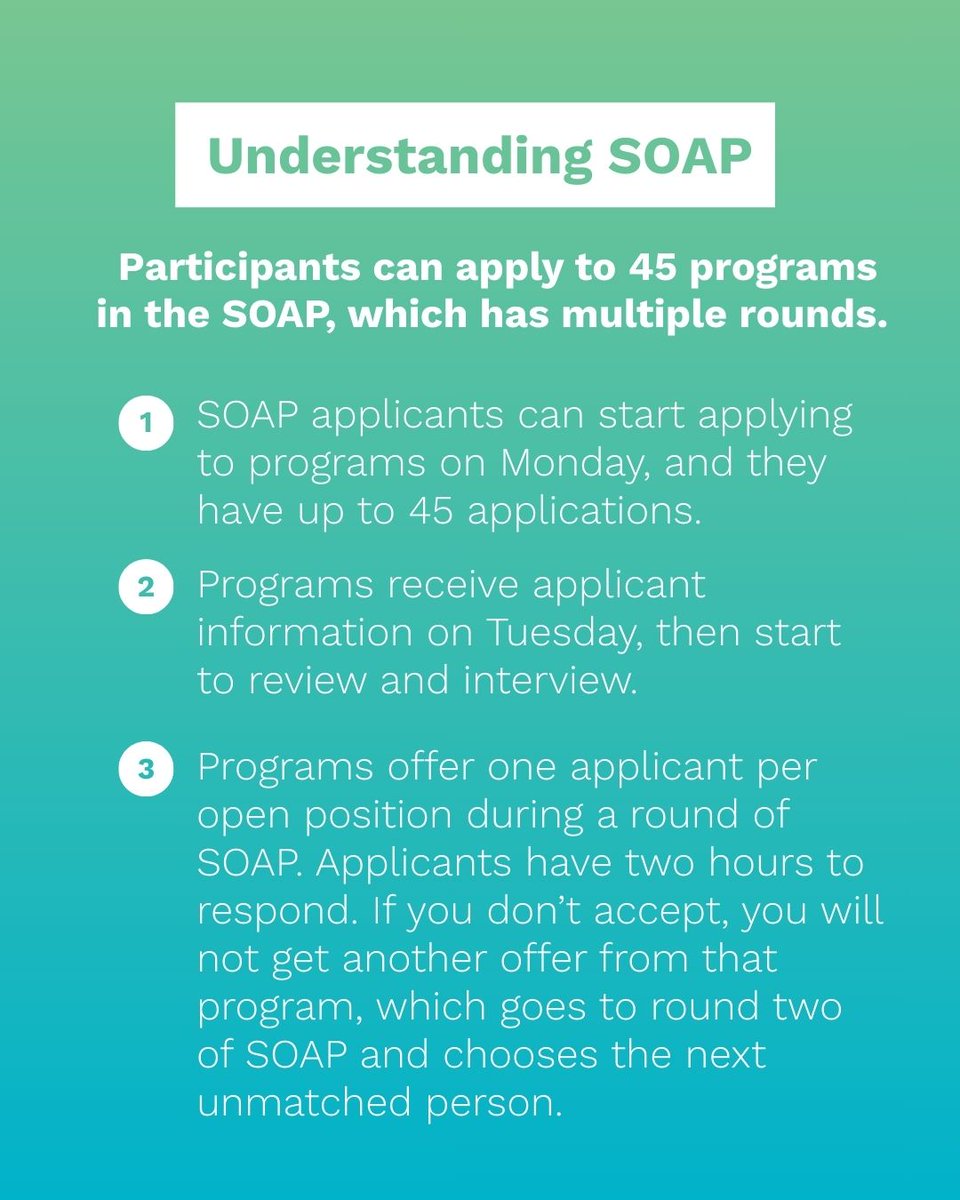 Understanding SOAP

Participants can apply to 45 programs in the SOAP, which has multiple rounds.

1 SOAP applicants can start applying to programs on Monday, and they have up to 45 applications.

2 Programs receive applicant information on Tuesday, then start to review and interview.

3 Programs offer one applicant per open position during a round of SOAP. Applicants have two hours to respond. If you don't accept, you will not get another offer from that program, which goes to round two of SOAP and chooses the next unmatched person.